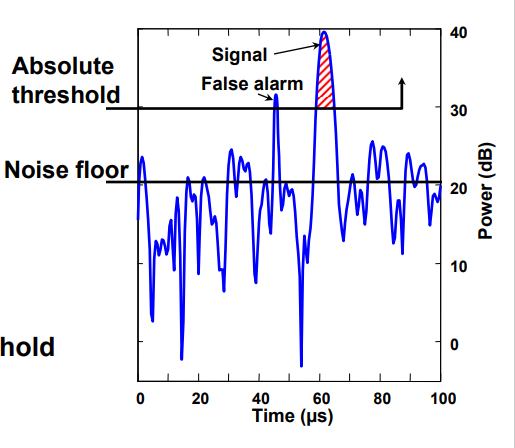 Absolute threshold

Signal

False alarm

Noise floor

hold

40
30
20
10
0

Power (dB)

0 20 40 60 80 100

Time (µs)